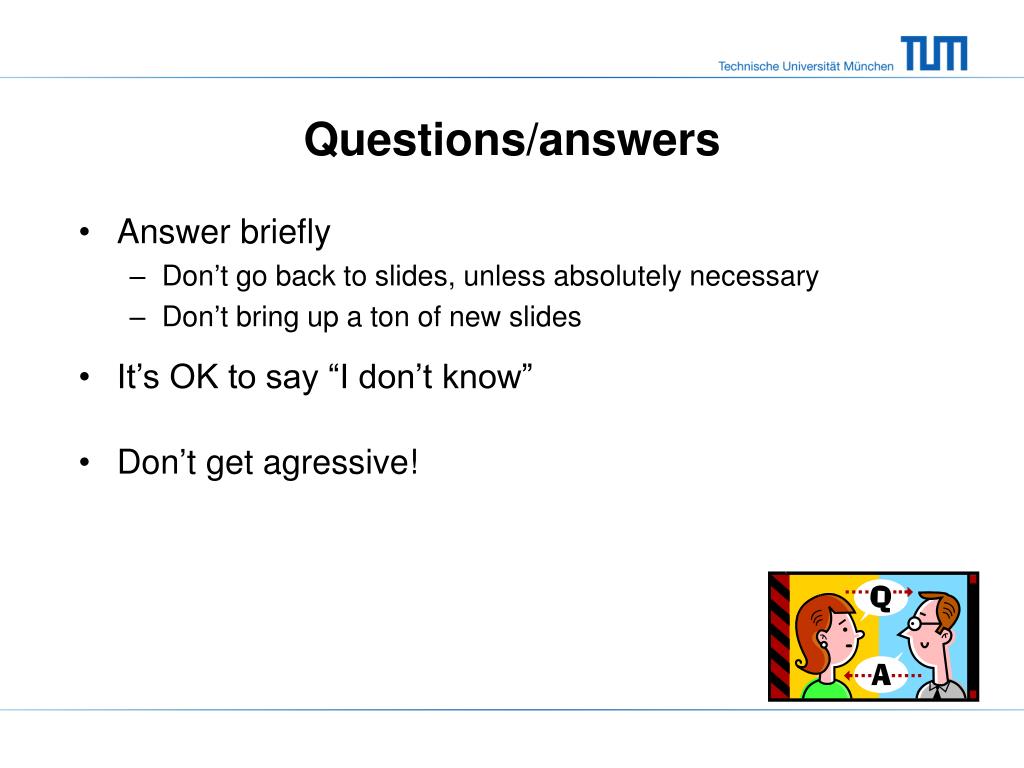 Technische Universität München TUM

Questions/answers

• Answer briefly
– Don’t go back to slides, unless absolutely necessary
– Don’t bring up a ton of new slides

• It’s OK to say “I don’t know”

• Don’t get agressive!

Q

A